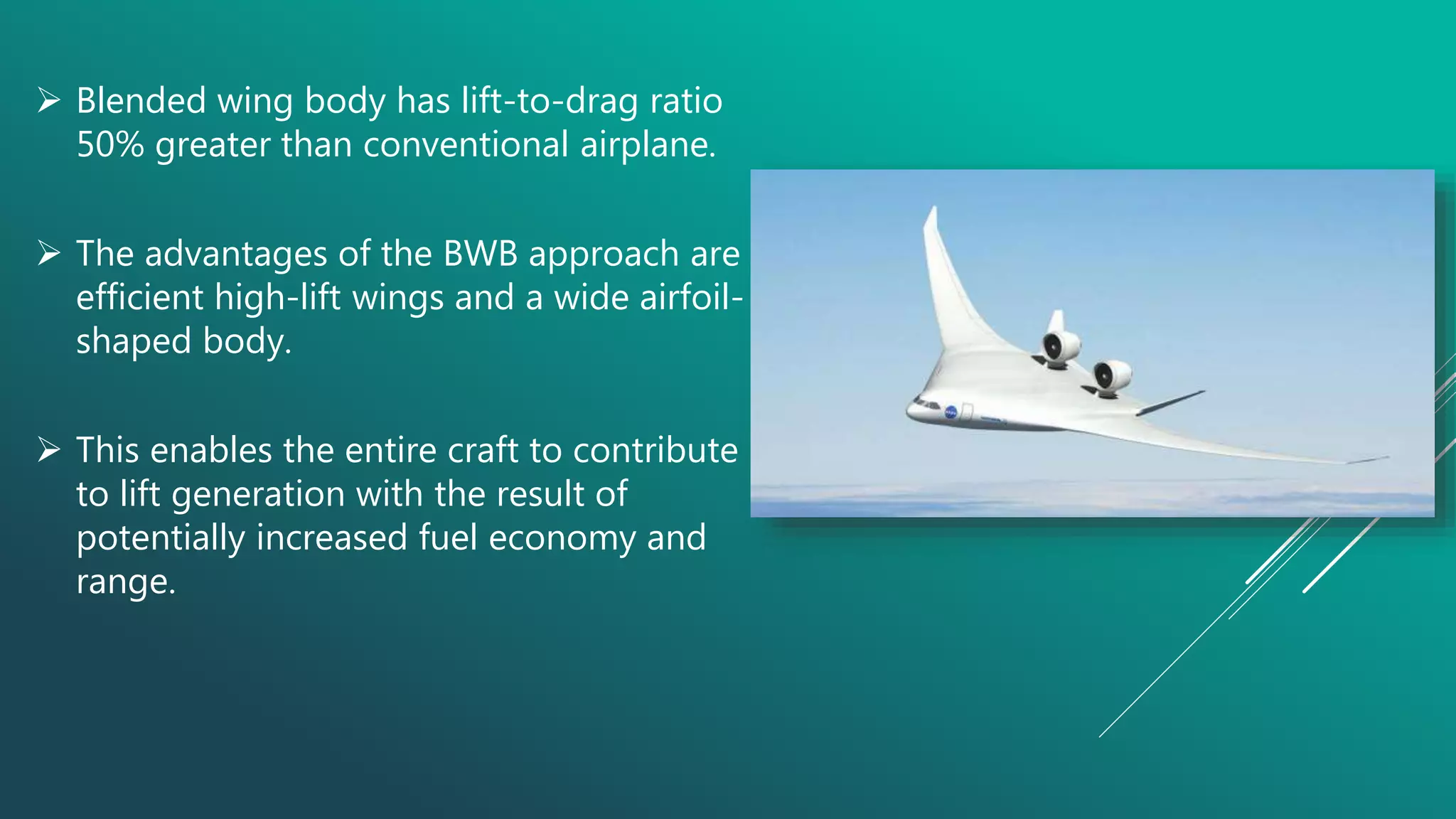 ➢ Blended wing body has lift-to-drag ratio 50% greater than conventional airplane.

➢ The advantages of the BWB approach are efficient high-lift wings and a wide airfoil-shaped body.

➢ This enables the entire craft to contribute to lift generation with the result of potentially increased fuel economy and range.